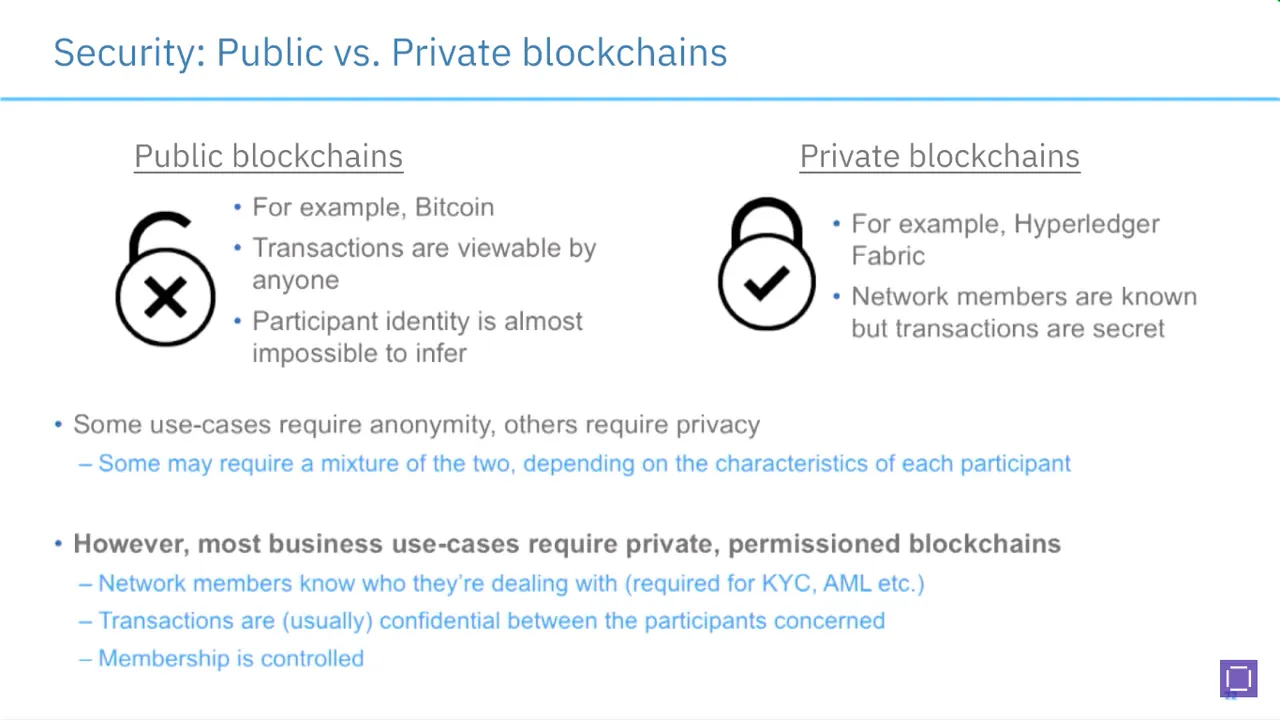 Security: Public vs. Private blockchains

Public blockchains

• For example, Bitcoin
• Transactions are viewable by anyone
• Participant identity is almost impossible to infer

Private blockchains

• For example, Hyperledger Fabric
• Network members are known but transactions are secret

• Some use-cases require anonymity, others require privacy
– Some may require a mixture of the two, depending on the characteristics of each participant

• However, most business use-cases require private, permissioned blockchains
– Network members know who they're dealing with (required for KYC, AML etc.)
– Transactions are (usually) confidential between the participants concerned
– Membership is controlled